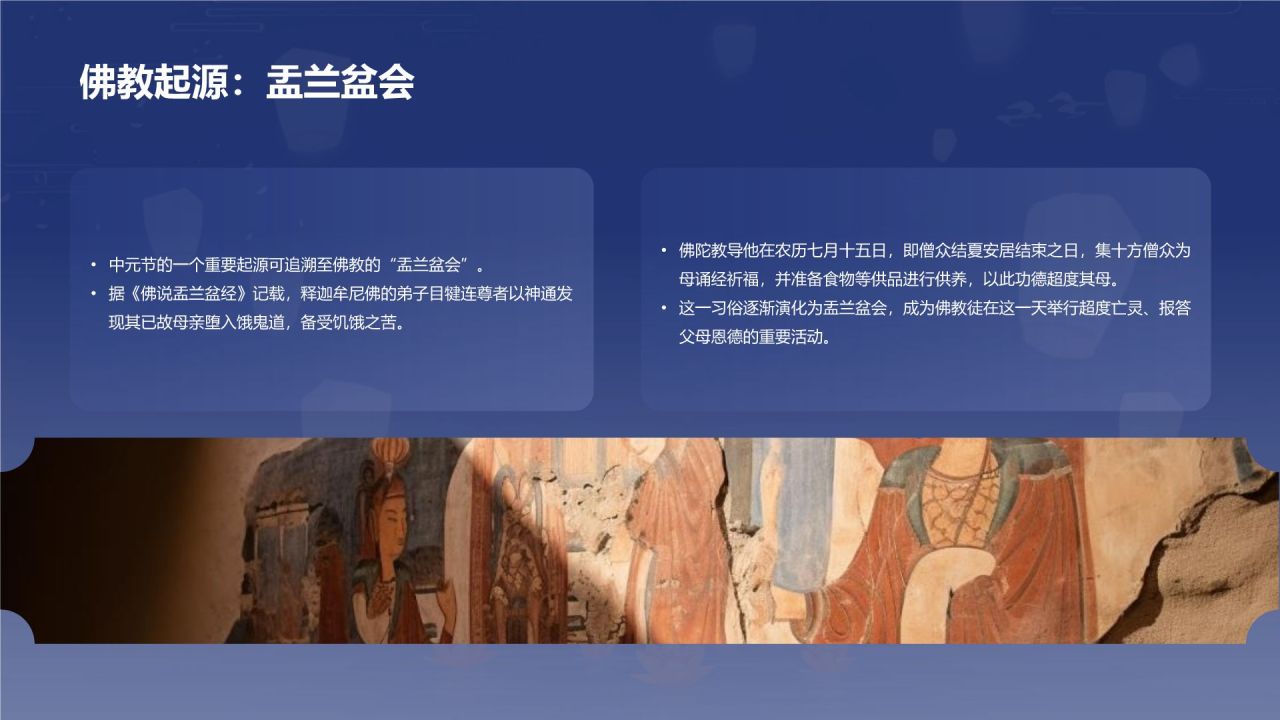 佛教起源：盂兰盆会

• 中元节的一个重要起源可追溯至佛教的“盂兰盆会”。
• 据《佛说盂兰盆经》记载，释迦牟尼佛的弟子目犍连尊者以神通发现其已故母亲堕入饿鬼道，备受饥饿之苦。

• 佛陀教导他在农历七月十五日，即僧众结夏安居结束之日，集十方僧众为母诵经祈福，并准备食物等供品进行供养，以此功德超度其母。
• 这一习俗逐渐演化为盂兰盆会，成为佛教徒在这一天举行超度亡灵、报答父母恩德的重要活动。